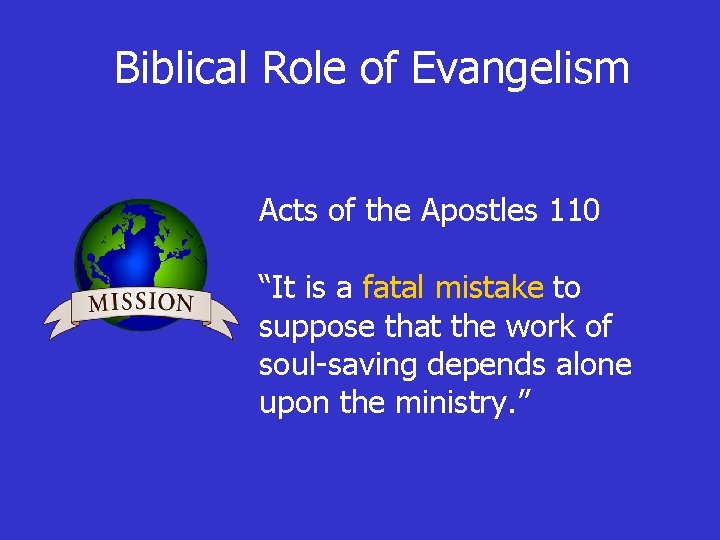 Biblical Role of Evangelism

MISSION

Acts of the Apostles 110

“It is a fatal mistake to suppose that the work of soul-saving depends alone upon the ministry.”